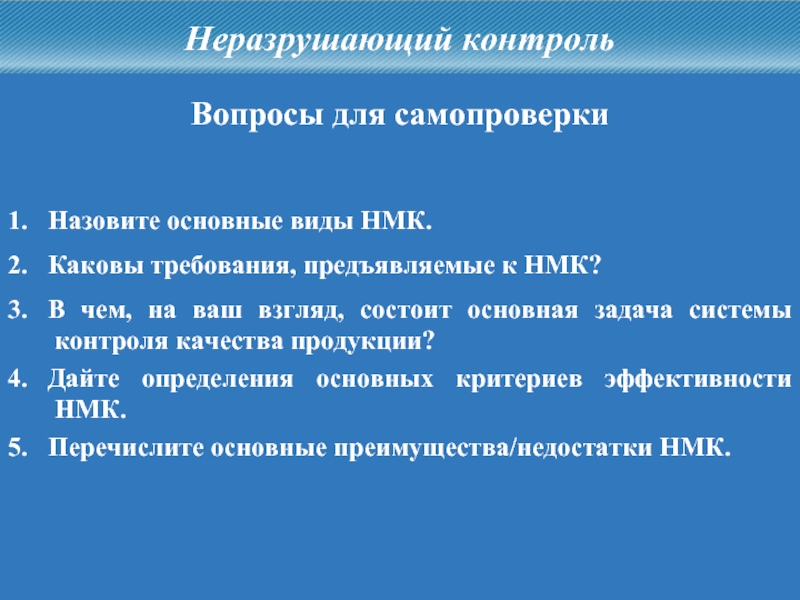 Неразрушающий контроль

Вопросы для самопроверки

1. Назовите основные виды НМК.

2. Каковы требования, предъявляемые к НМК?

3. В чем, на ваш взгляд, состоит основная задача системы контроля качества продукции?

4. Дайте определения основных критериев эффективности НМК.

5. Перечислите основные преимущества/недостатки НМК.